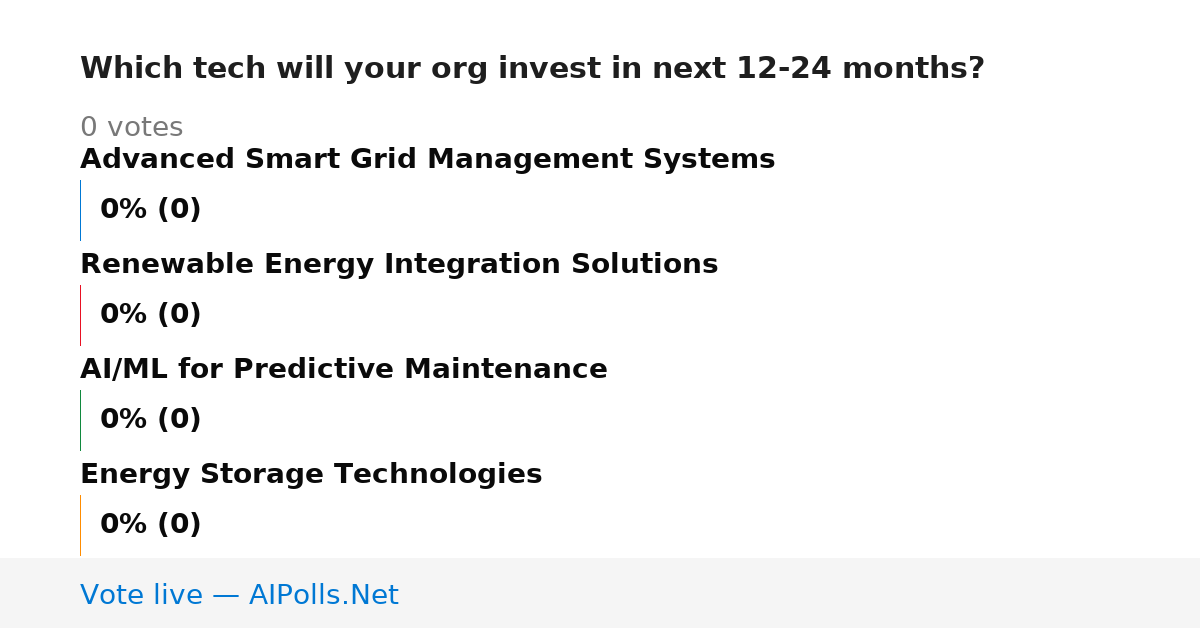 Which tech will your org invest in next 12-24 months?

0 votes

Advanced Smart Grid Management Systems

0% (0)

Renewable Energy Integration Solutions

0% (0)

AI/ML for Predictive Maintenance

0% (0)

Energy Storage Technologies

0% (0)

Vote live — AIPolls.Net